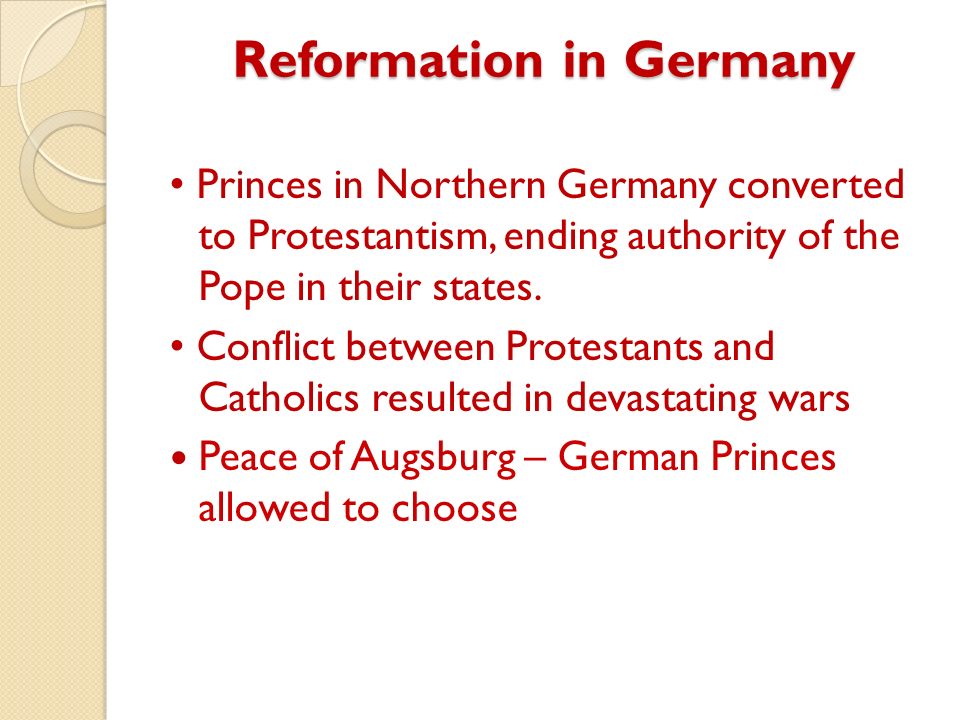 Reformation in Germany

• Princes in Northern Germany converted to Protestantism, ending authority of the Pope in their states.

• Conflict between Protestants and Catholics resulted in devastating wars

• Peace of Augsburg – German Princes allowed to choose